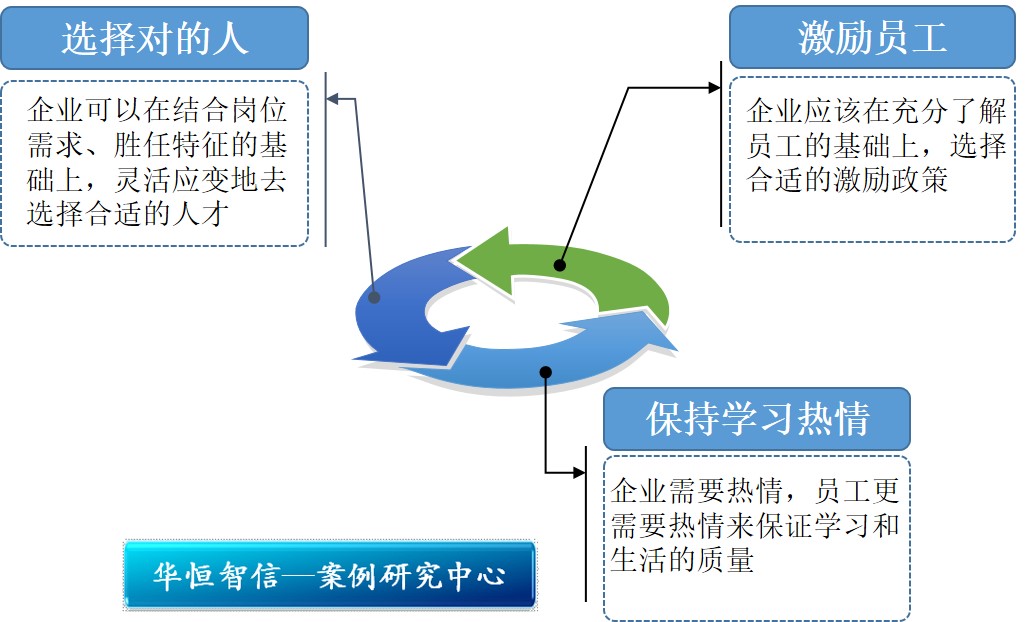 选择对的人

企业可以在结合岗位需求、胜任特征的基础上，灵活应变地去选择合适的人才

激励员工

企业应该在充分了解员工的基础上，选择合适的激励政策

保持学习热情

企业需要热情，员工更需要热情来保证学习和生活的质量

华恒智信—案例研究中心